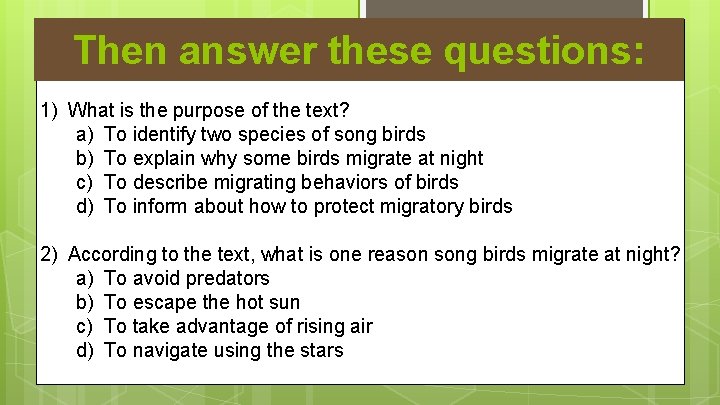 Then answer these questions:

1) What is the purpose of the text?
a) To identify two species of song birds
b) To explain why some birds migrate at night
c) To describe migrating behaviors of birds
d) To inform about how to protect migratory birds

2) According to the text, what is one reason song birds migrate at night?
a) To avoid predators
b) To escape the hot sun
c) To take advantage of rising air
d) To navigate using the stars